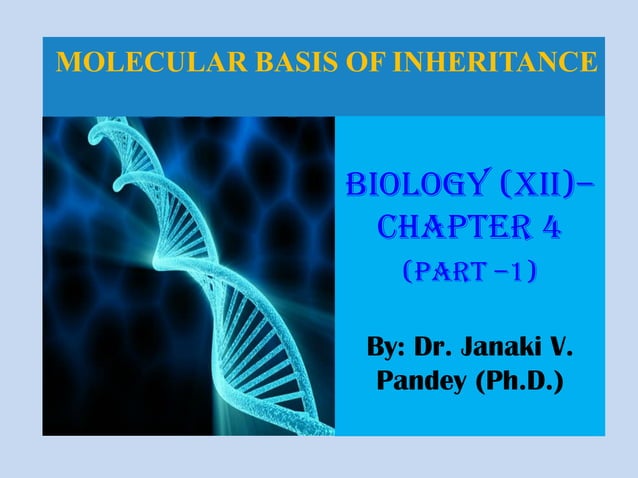 MOLECULAR BASIS OF INHERITANCE

BIOLOGY (XII)– CHAPTER 4 (PART –1)

By: Dr. Janaki V. Pandey (Ph.D.)